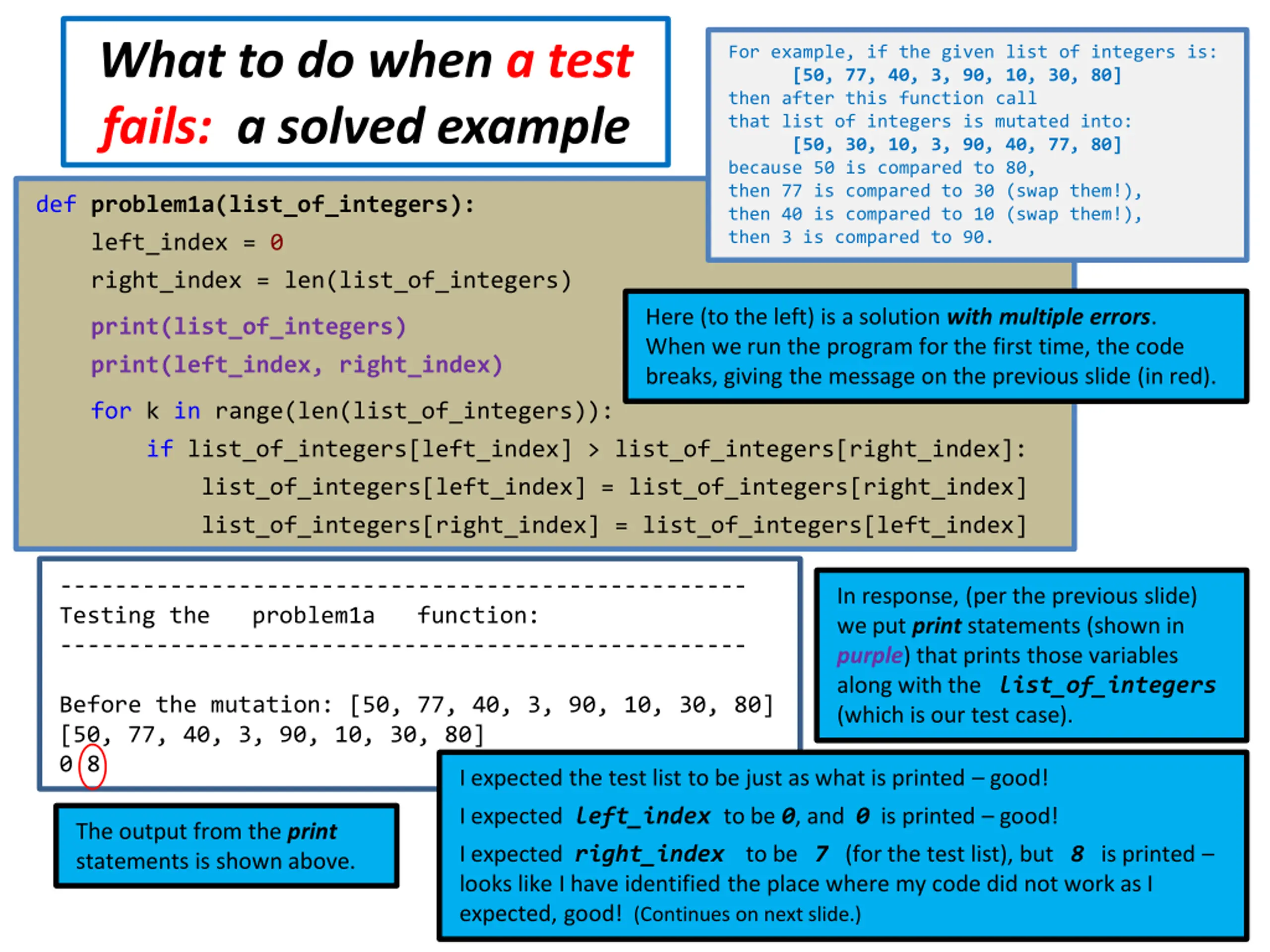 What to do when a test fails: a solved example

For example, if the given list of integers is:
[50, 77, 40, 3, 90, 10, 30, 80]
then after this function call
that list of integers is mutated into:
[50, 30, 10, 3, 90, 40, 77, 80]
because 50 is compared to 80,
then 77 is compared to 30 (swap them!),
then 40 is compared to 10 (swap them!),
then 3 is compared to 90.

def problem1a(list_of_integers):
    left_index = 0
    right_index = len(list_of_integers)
    print(list_of_integers)
    print(left_index, right_index)
    for k in range(len(list_of_integers)):
        if list_of_integers[left_index] > list_of_integers[right_index]:
            list_of_integers[left_index] = list_of_integers[right_index]
            list_of_integers[right_index] = list_of_integers[left_index]

Here (to the left) is a solution with multiple errors. When we run the program for the first time, the code breaks, giving the message on the previous slide (in red).

--------------------------------------------------
Testing the problem1a function:
--------------------------------------------------

Before the mutation: [50, 77, 40, 3, 90, 10, 30, 80]
[50, 77, 40, 3, 90, 10, 30, 80]
0 8

In response, (per the previous slide) we put print statements (shown in purple) that prints those variables along with the list_of_integers (which is our test case).

The output from the print statements is shown above.

I expected the test list to be just as what is printed – good!

I expected left_index to be 0, and 0 is printed – good!

I expected right_index to be 7 (for the test list), but 8 is printed – looks like I have identified the place where my code did not work as I expected, good! (Continues on next slide.)